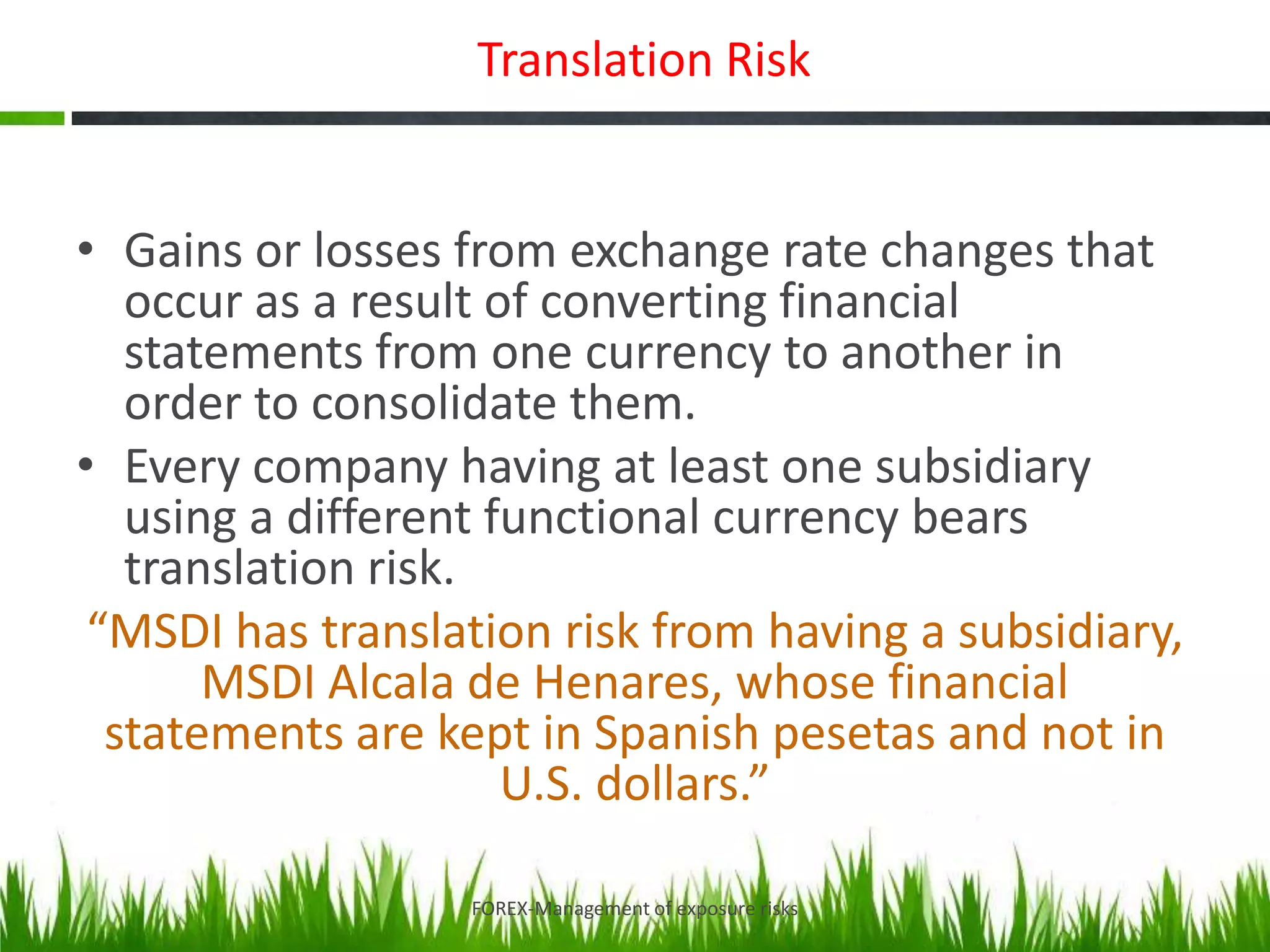 Translation Risk

• Gains or losses from exchange rate changes that occur as a result of converting financial statements from one currency to another in order to consolidate them.
• Every company having at least one subsidiary using a different functional currency bears translation risk.

“MSDI has translation risk from having a subsidiary, MSDI Alcala de Henares, whose financial statements are kept in Spanish pesetas and not in U.S. dollars.”

FOREX-Management of exposure risks